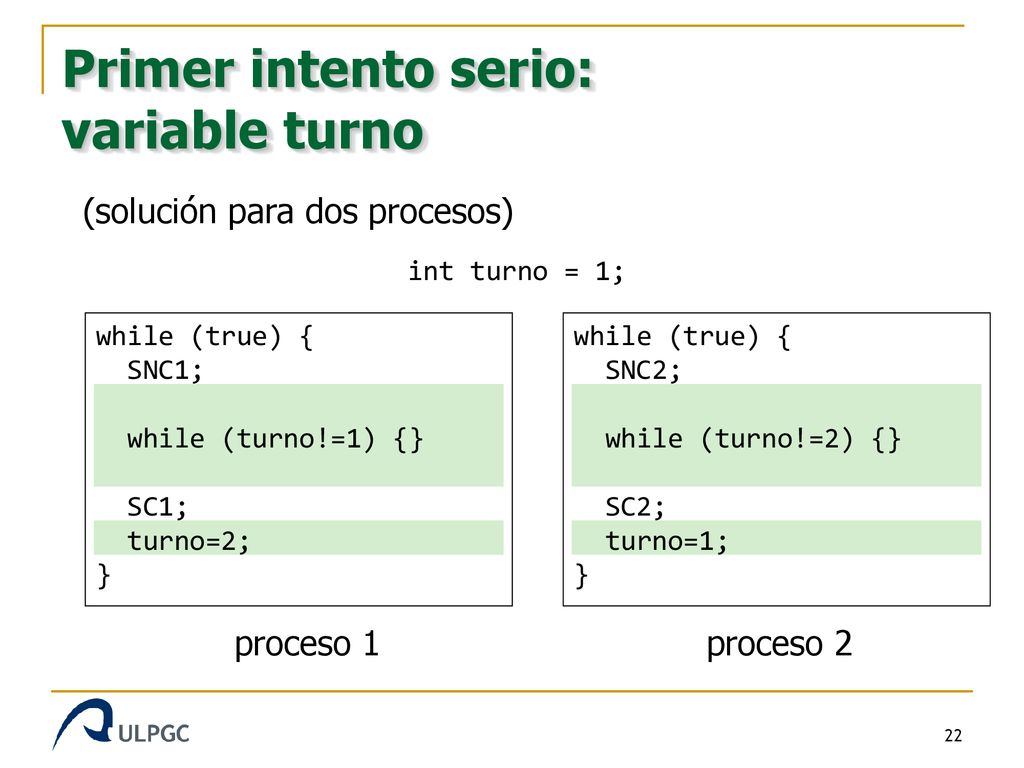 Primer intento serio: variable turno

(solución para dos procesos)

int turno = 1;

while (true) {
  SNC1;

  while (turno!=1) {}

  SC1;
  turno=2;
}

proceso 1

while (true) {
  SNC2;

  while (turno!=2) {}

  SC2;
  turno=1;
}

proceso 2

ULPGC

22